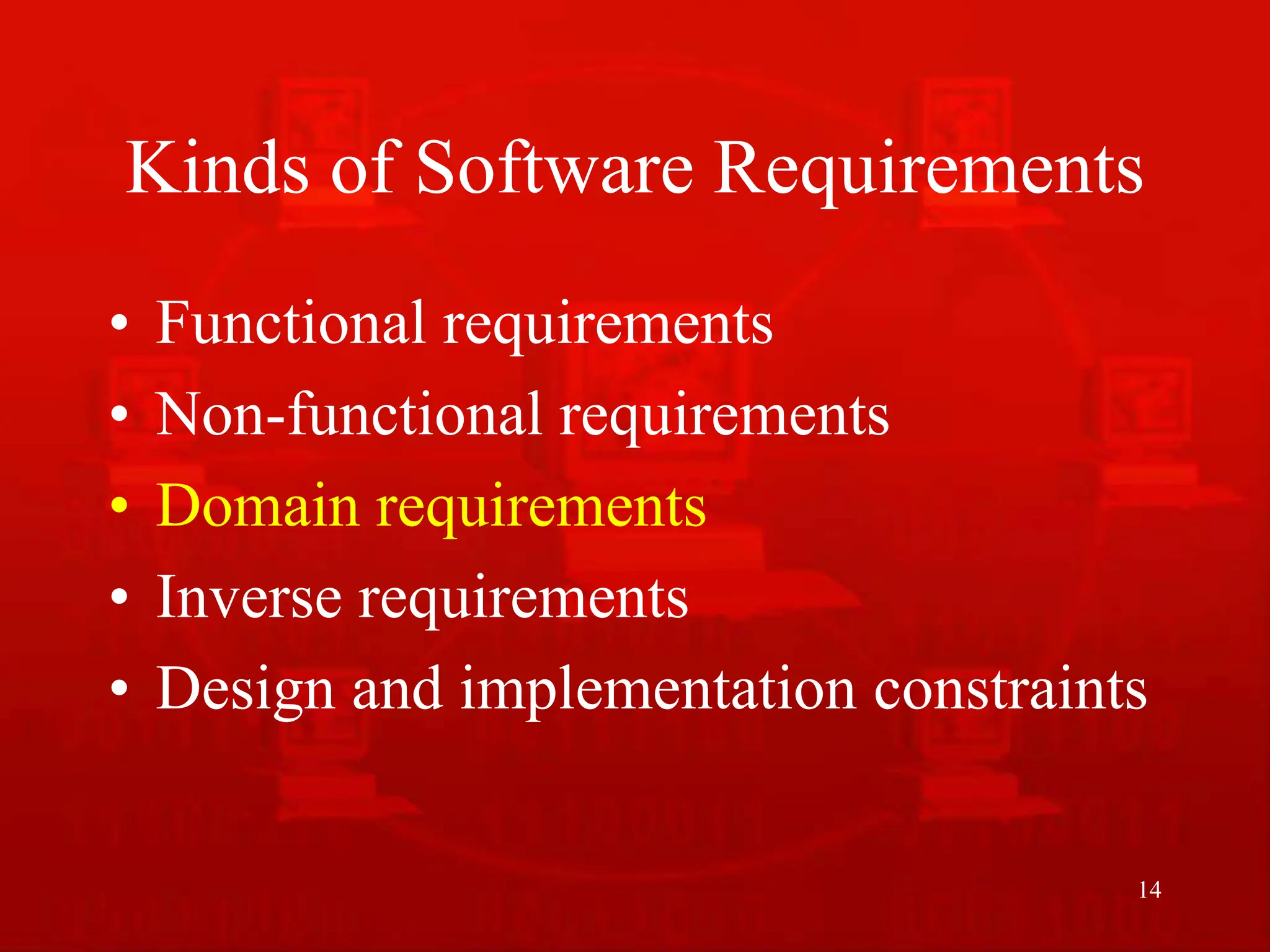 Kinds of Software Requirements

• Functional requirements
• Non-functional requirements
• Domain requirements
• Inverse requirements
• Design and implementation constraints

14